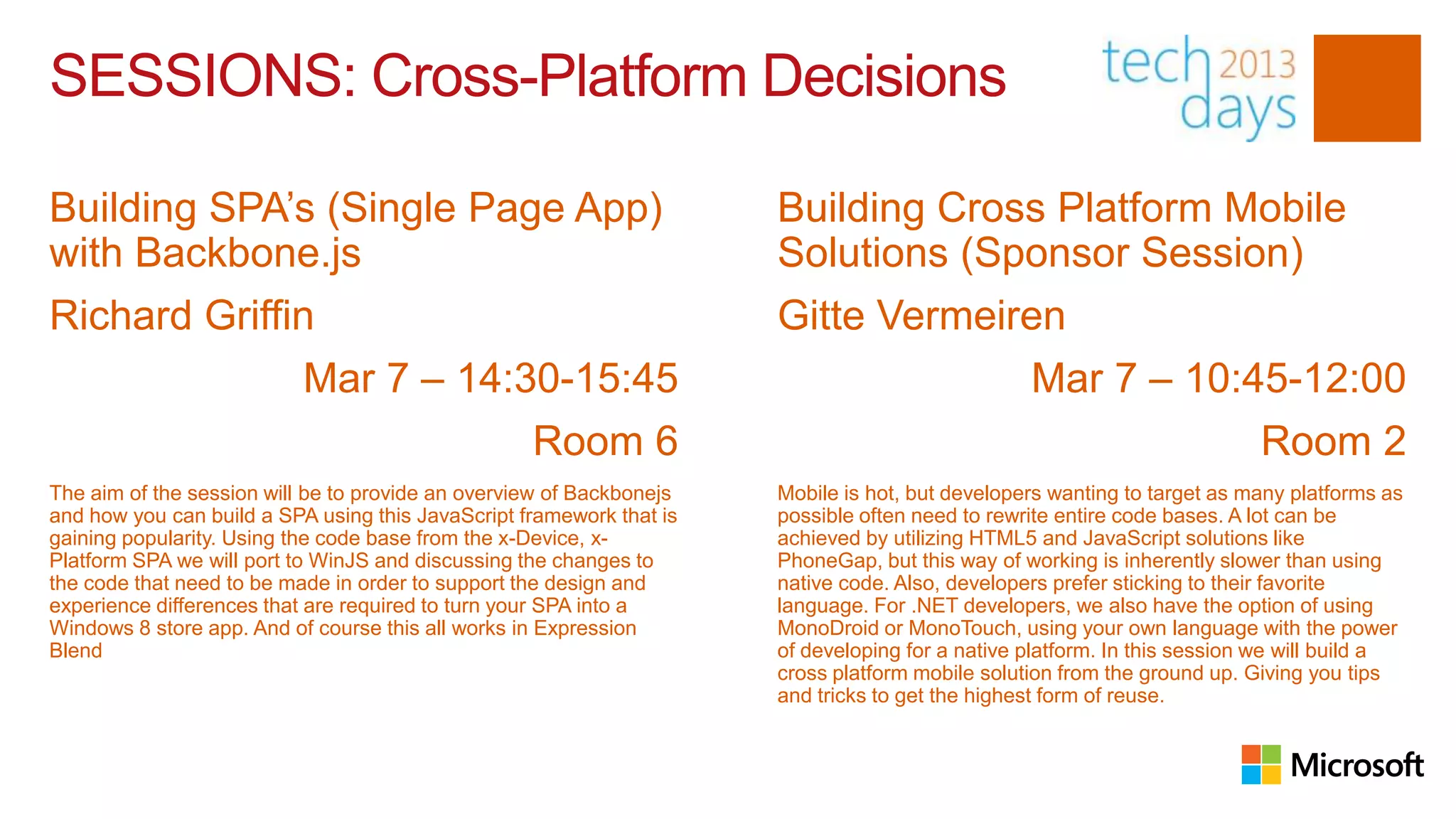 SESSIONS: Cross-Platform Decisions

tech 2013 days

Building SPA's (Single Page App) with Backbone.js

Richard Griffin

Mar 7 – 14:30-15:45

Room 6

The aim of the session will be to provide an overview of Backbonejs and how you can build a SPA using this JavaScript framework that is gaining popularity. Using the code base from the x-Device, x-Platform SPA we will port to WinJS and discussing the changes to the code that need to be made in order to support the design and experience differences that are required to turn your SPA into a Windows 8 store app. And of course this all works in Expression Blend

Building Cross Platform Mobile Solutions (Sponsor Session)

Gitte Vermeiren

Mar 7 – 10:45-12:00

Room 2

Mobile is hot, but developers wanting to target as many platforms as possible often need to rewrite entire code bases. A lot can be achieved by utilizing HTML5 and JavaScript solutions like PhoneGap, but this way of working is inherently slower than using native code. Also, developers prefer sticking to their favorite language. For .NET developers, we also have the option of using MonoDroid or MonoTouch, using your own language with the power of developing for a native platform. In this session we will build a cross platform mobile solution from the ground up. Giving you tips and tricks to get the highest form of reuse.

Microsoft